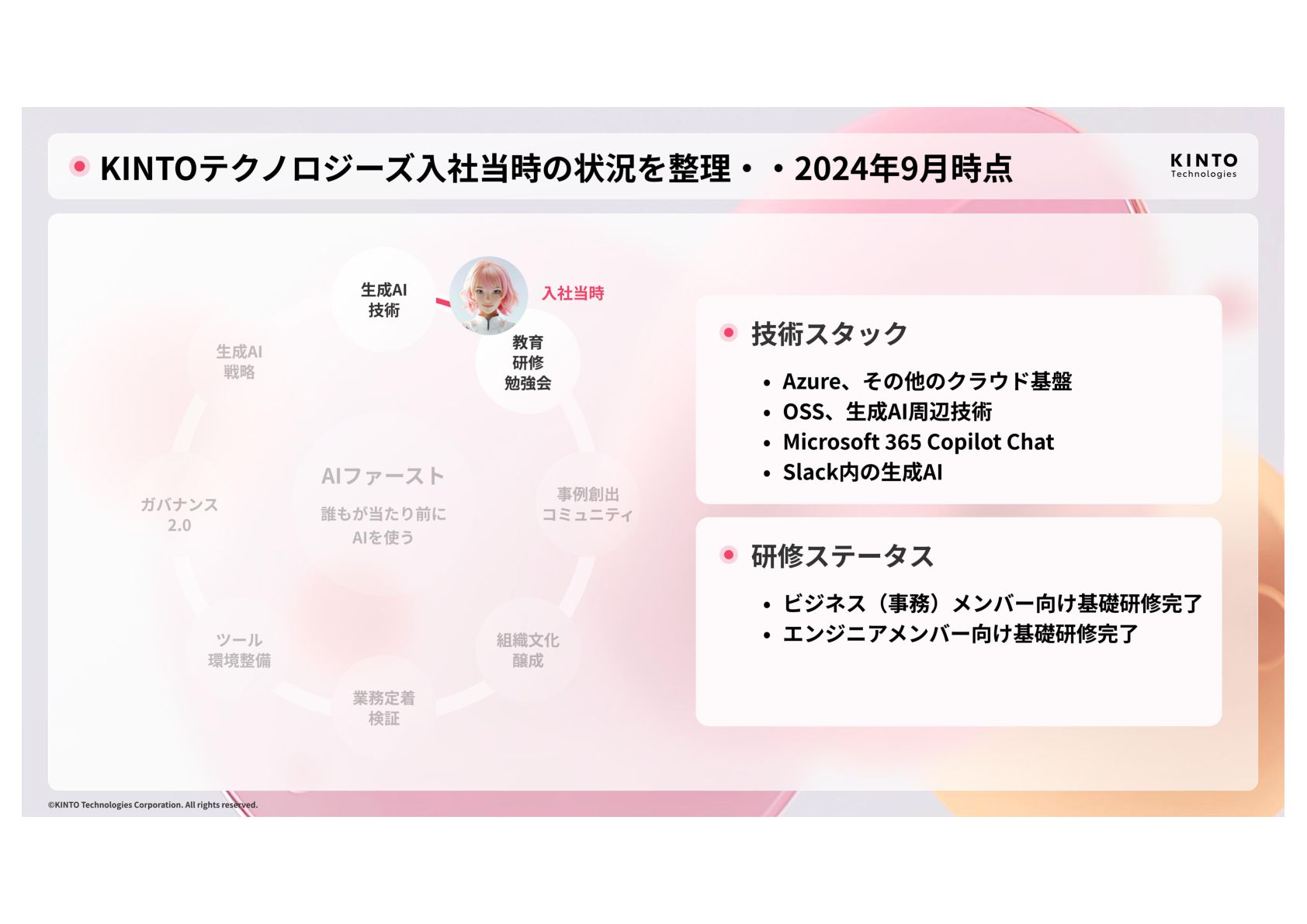 KINTOテクノロジーズ入社当時の状況を整理・・2024年9月時点

KINTO
Technologies

生成AI
技術

入社当時

教育
研修
勉強会

生成AI
戦略

AIファースト
誰もが当たり前に
AIを使う

事例創出
コミュニティ

ガバナンス
2.0

ツール
環境整備

組織文化
醸成

業務定着
検証

技術スタック

• Azure、その他のクラウド基盤
• OSS、生成AI周辺技術
• Microsoft 365 Copilot Chat
• Slack内の生成AI

研修ステータス

• ビジネス（事務）メンバー向け基礎研修完了
• エンジニアメンバー向け基礎研修完了

©KINTO Technologies Corporation. All rights reserved.